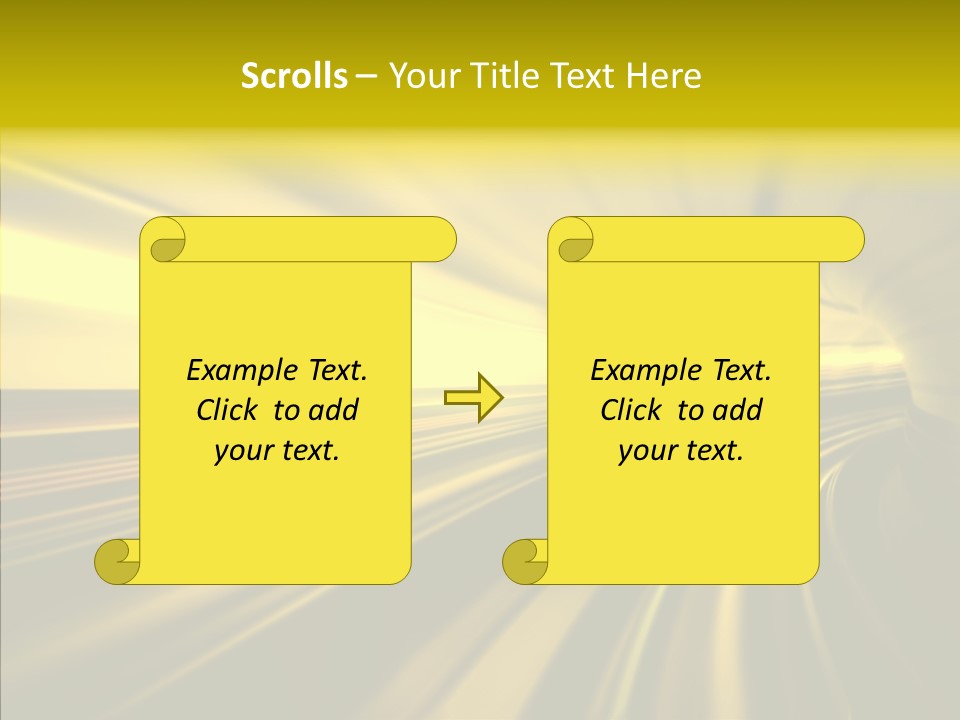 Scrolls – Your Title Text Here

Example Text. Click to add your text.

Example Text. Click to add your text.